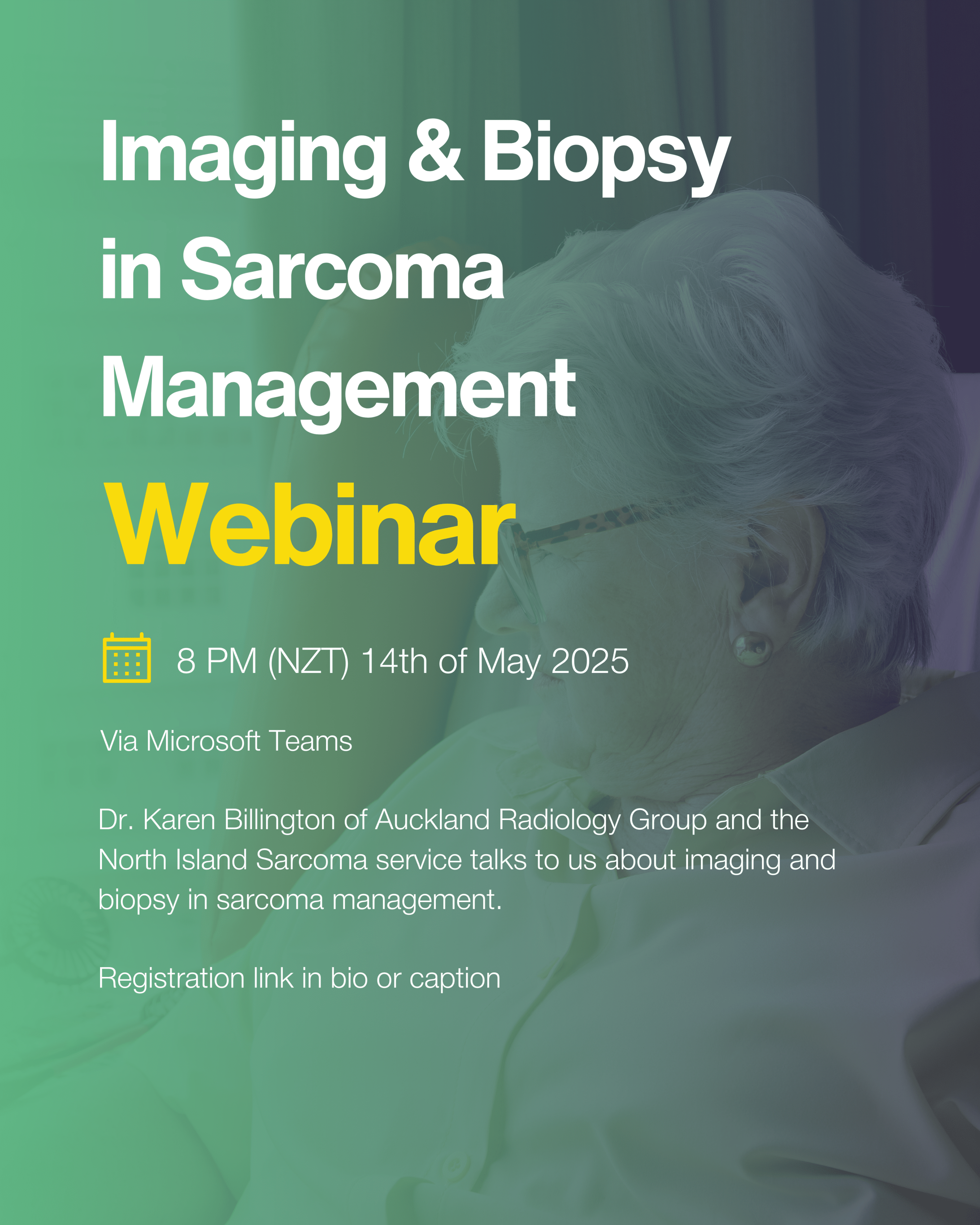 Imaging & Biopsy in Sarcoma Management

Webinar

8 PM (NZT) 14th of May 2025

Via Microsoft Teams

Dr. Karen Billington of Auckland Radiology Group and the North Island Sarcoma service talks to us about imaging and biopsy in sarcoma management.

Registration link in bio or caption